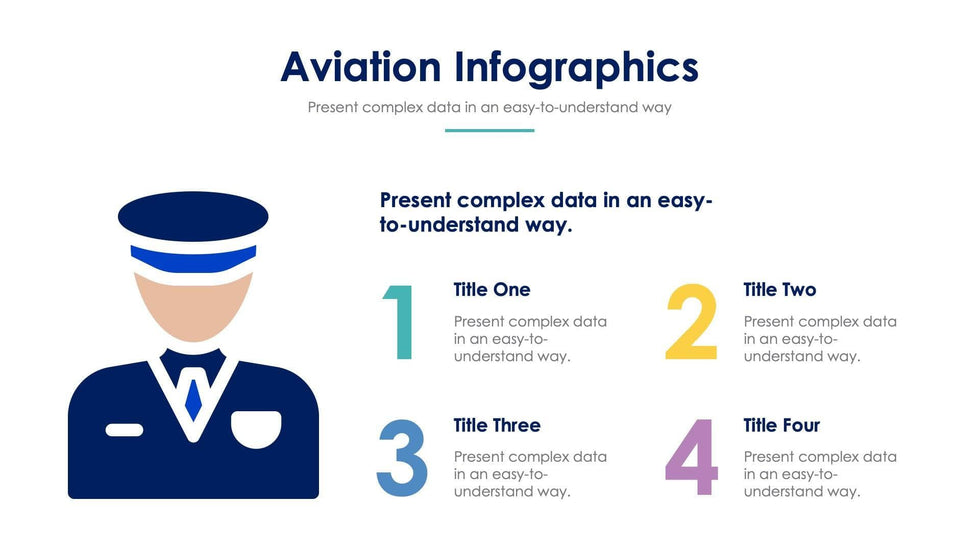 Aviation Infographics

Present complex data in an easy-to-understand way

Present complex data in an easy-to-understand way.

1

Title One

Present complex data in an easy-to-understand way.

2

Title Two

Present complex data in an easy-to-understand way.

3

Title Three

Present complex data in an easy-to-understand way.

4

Title Four

Present complex data in an easy-to-understand way.